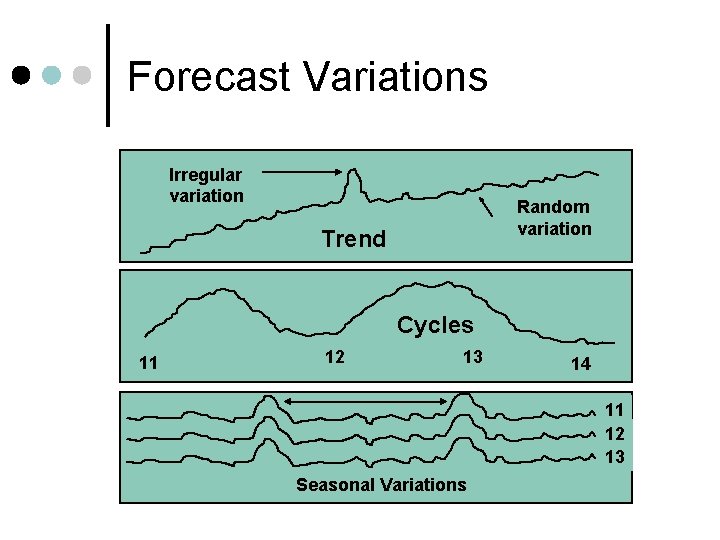 Forecast Variations

Irregular variation

Random variation

Trend

Cycles

11

12

13

14

11

12

13

Seasonal Variations